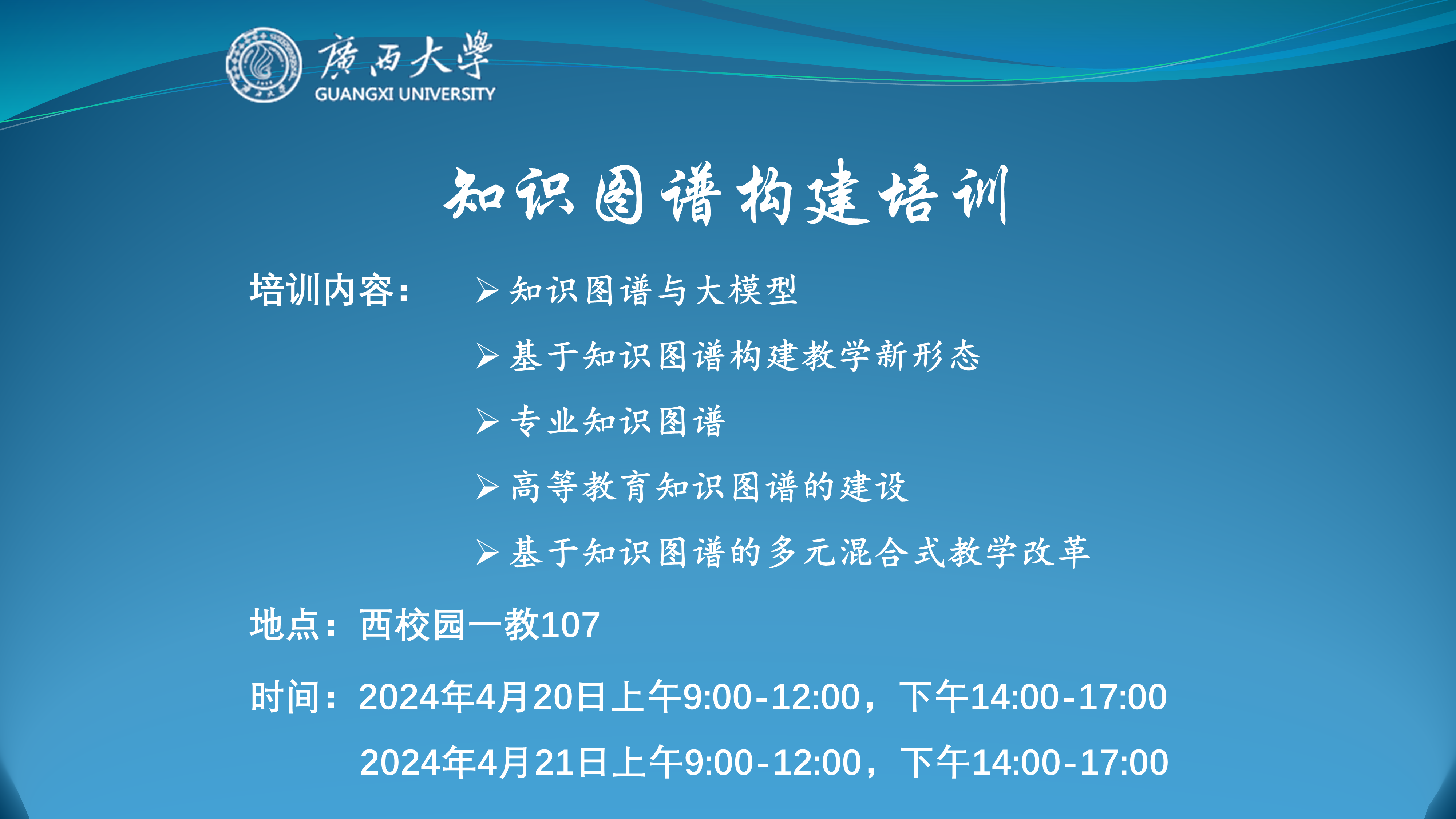 廣西大學
GUANGXI UNIVERSITY

知识图谱构建培训

培训内容：

➢ 知识图谱与大模型
➢ 基于知识图谱构建教学新形态
➢ 专业知识图谱
➢ 高等教育知识图谱的建设
➢ 基于知识图谱的多元混合式教学改革

地点：西校园一教107

时间：2024年4月20日上午9:00-12:00，下午14:00-17:00
2024年4月21日上午9:00-12:00，下午14:00-17:00